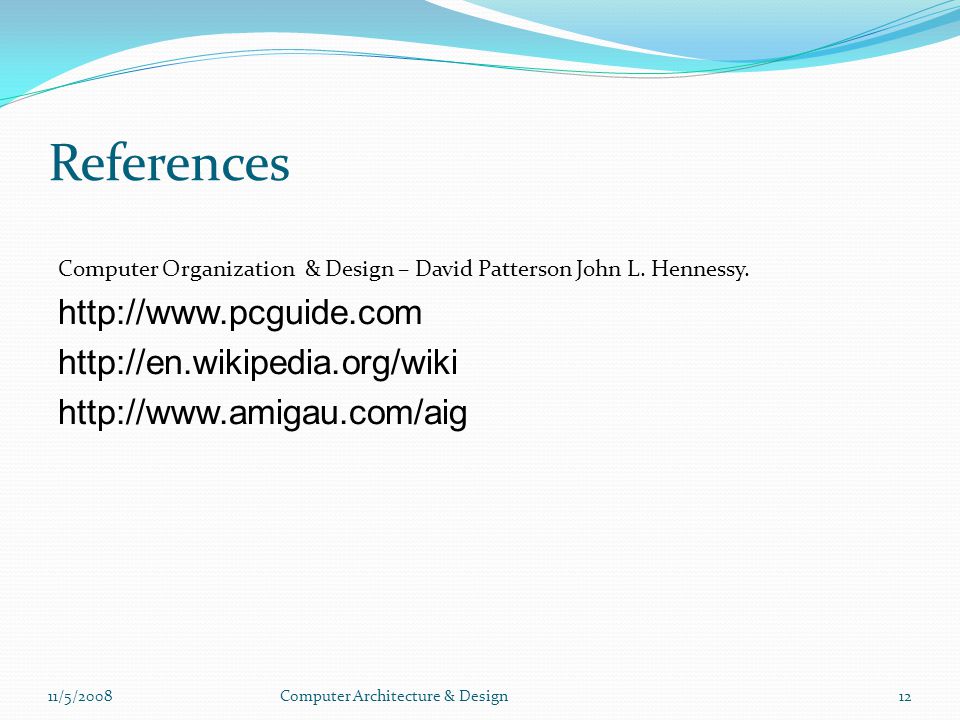 References

Computer Organization & Design – David Patterson John L. Hennessy.

http://www.pcguide.com

http://en.wikipedia.org/wiki

http://www.amigau.com/aig

11/5/2008 Computer Architecture & Design 12